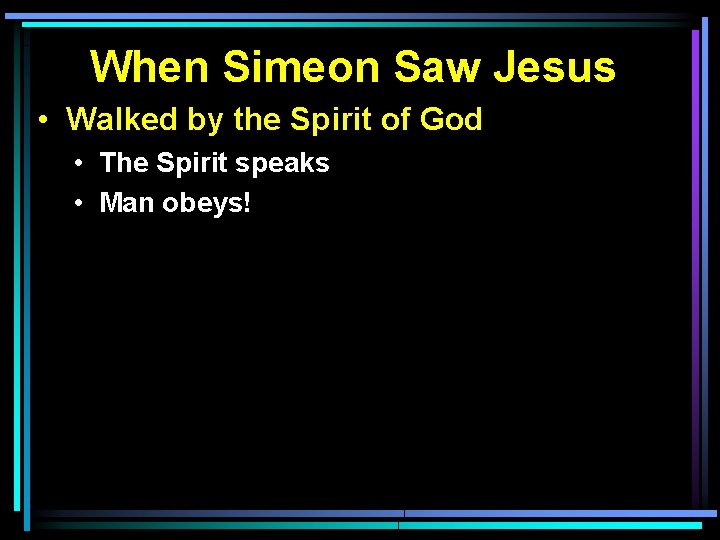 When Simeon Saw Jesus

• Walked by the Spirit of God
  • The Spirit speaks
  • Man obeys!